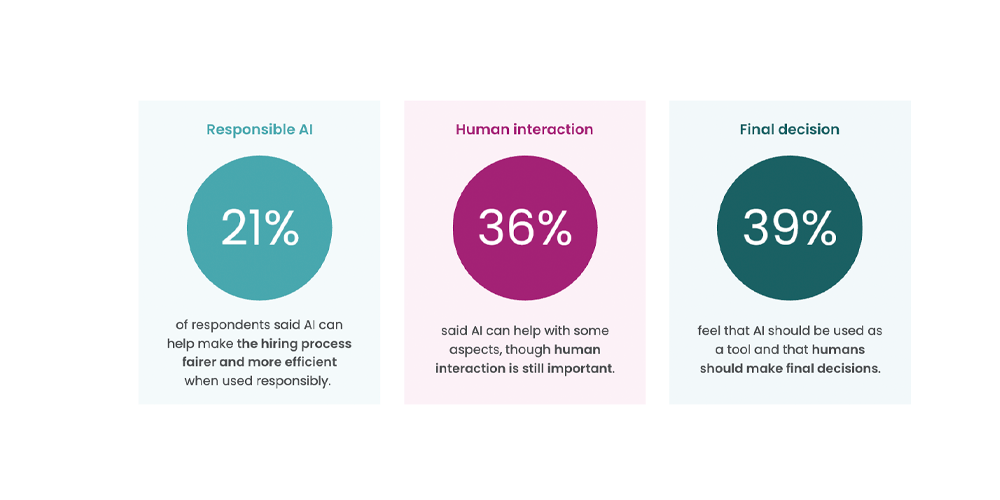 Responsible AI

21%

of respondents said AI can help make the hiring process fairer and more efficient when used responsibly.

Human interaction

36%

said AI can help with some aspects, though human interaction is still important.

Final decision

39%

feel that AI should be used as a tool and that humans should make final decisions.